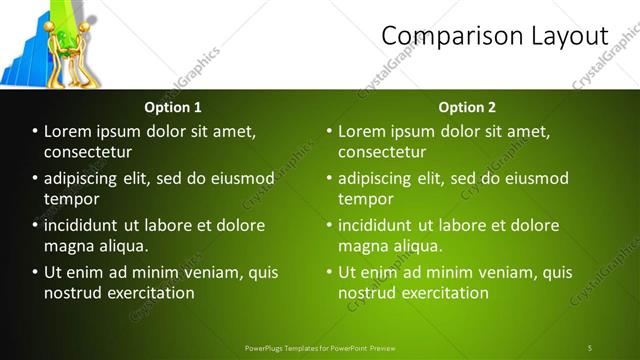 Comparison Layout

CrystalGraphics

Option 1

• Lorem ipsum dolor sit amet, consectetur
• adipiscing elit, sed do eiusmod tempor
• incididunt ut labore et dolore magna aliqua.
• Ut enim ad minim veniam, quis nostrud exercitation

Option 2

• Lorem ipsum dolor sit amet, consectetur
• adipiscing elit, sed do eiusmod tempor
• incididunt ut labore et dolore magna aliqua.
• Ut enim ad minim veniam, quis nostrud exercitation

PowerPlugs Templates for PowerPoint Preview

5